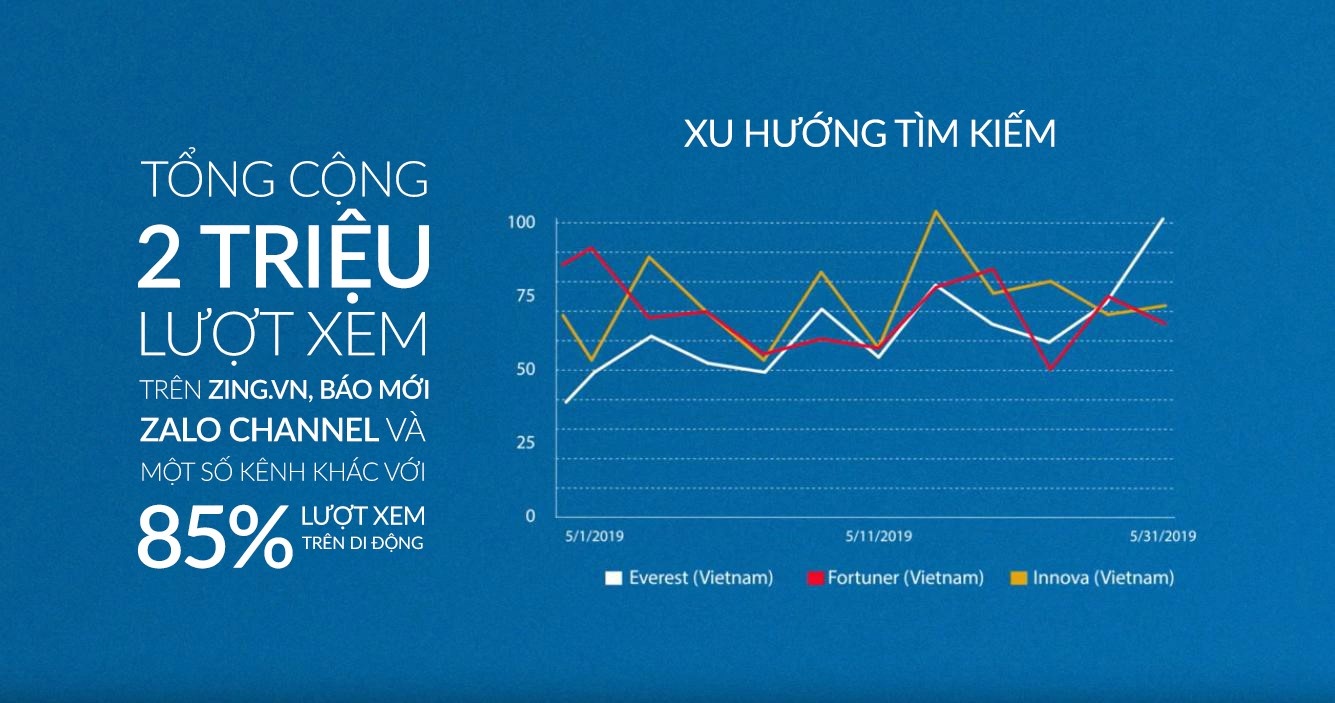 TỔNG CỘNG
2 TRIỆU
LƯỢT XEM
TRÊN ZING.VN, BÁO MỚI
ZALO CHANNEL VÀ
MỘT SỐ KÊNH KHÁC VỚI
85% LƯỢT XEM TRÊN DI ĐỘNG

XU HƯỚNG TÌM KIẾM

100
75
50
25
0

5/1/2019
5/11/2019
5/31/2019

Everest (Vietnam)
Fortuner (Vietnam)
Innova (Vietnam)